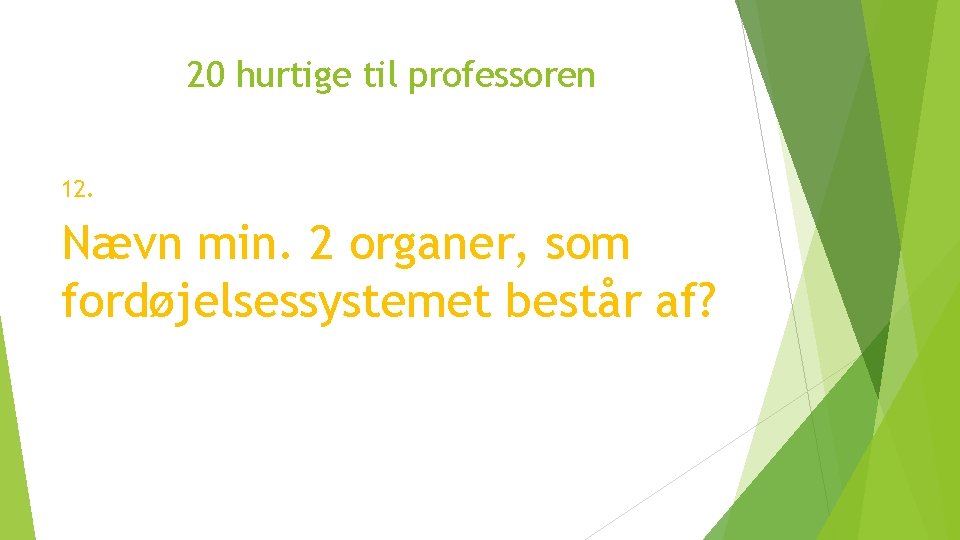 20 hurtige til professoren

12.

Nævn min. 2 organer, som fordøjelsessystemet består af?